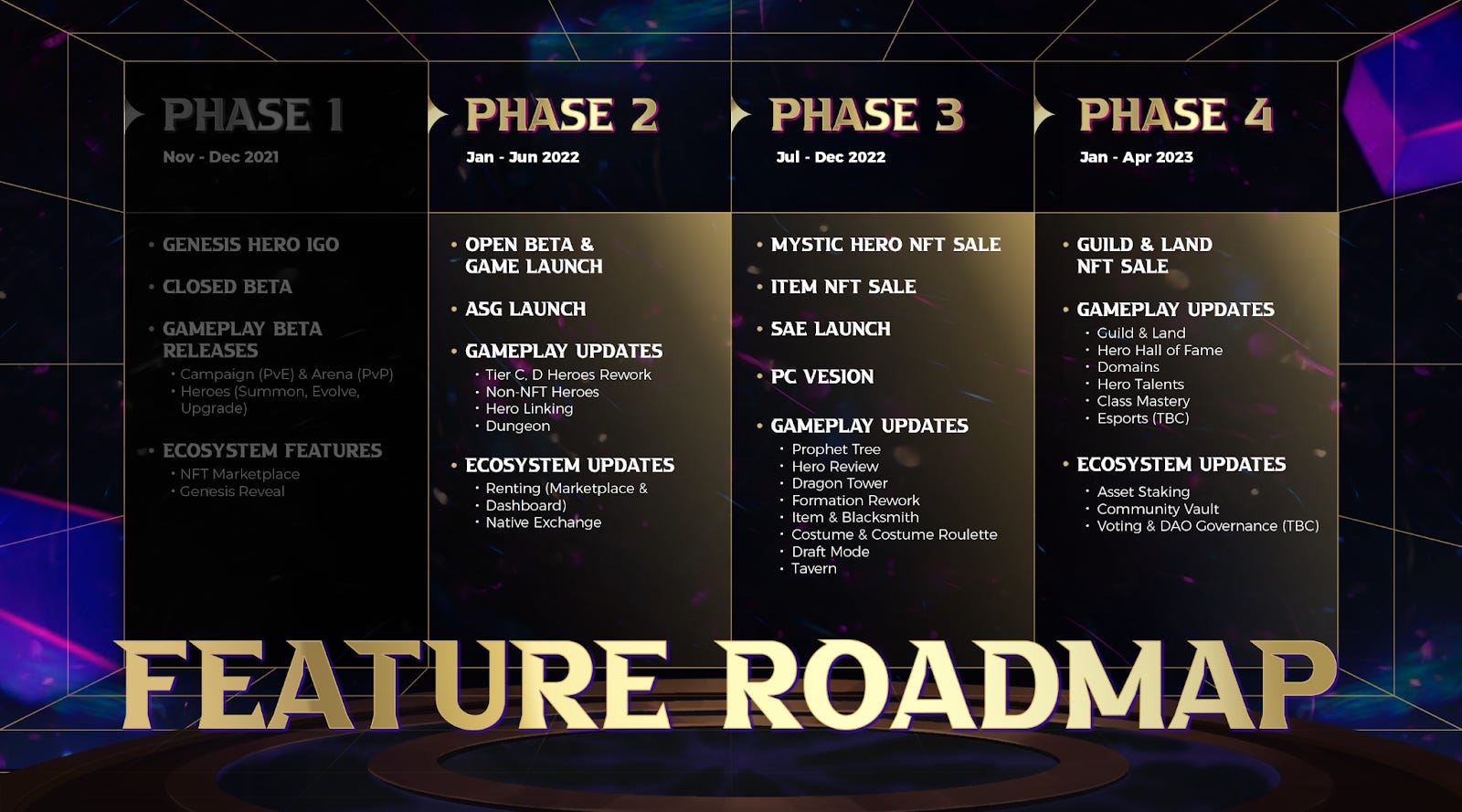 PHASE 1
Nov - Dec 2021

• GENESIS HERO IGO
• CLOSED BETA
• GAMEPLAY BETA RELEASES
• Campaign (PvE) & Arena (PvP)
• Heroes (Summon, Evolve, Upgrade)
• ECOSYSTEM FEATURES
• NFT Marketplace
• Genesis Reveal

PHASE 2
Jan - Jun 2022

• OPEN BETA & GAME LAUNCH
• ASG LAUNCH
• GAMEPLAY UPDATES
• Tier C, D Heroes Rework
• Non-NFT Heroes
• Hero Linking
• Dungeon
• ECOSYSTEM UPDATES
• Renting (Marketplace &
• Dashboard)
• Native Exchange

PHASE 3
Jul - Dec 2022

• MYSTIC HERO NFT SALE
• ITEM NFT SALE
• SAE LAUNCH
• PC VESION
• GAMEPLAY UPDATES
• Prophet Tree
• Hero Review
• Dragon Tower
• Formation Rework
• Item & Blacksmith
• Costume & Costume Roulette
• Draft Mode
• Tavern

PHASE 4
Jan - Apr 2023

• GUILD & LAND NFT SALE
• GAMEPLAY UPDATES
• Guild & Land
• Hero Hall of Fame
• Domains
• Hero Talents
• Class Mastery
• Esports (TBC)
• ECOSYSTEM UPDATES
• Asset Staking
• Community Vault
• Voting & DAO Governance (TBC)

FEATURE ROADMAP